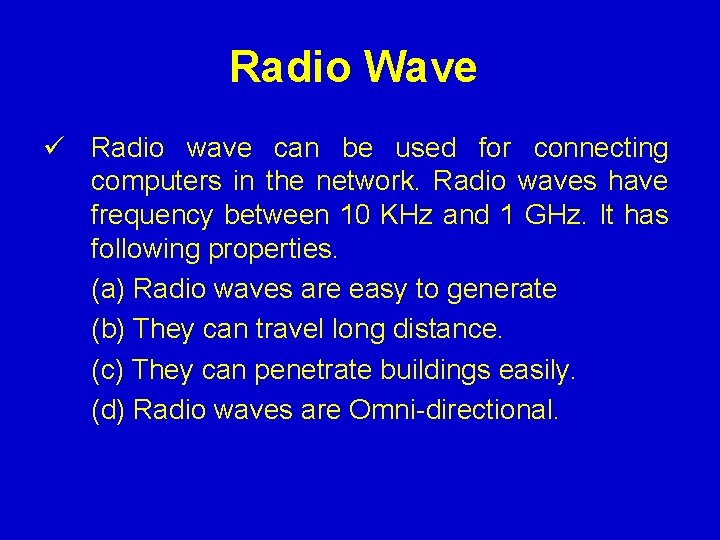 Radio Wave

✓ Radio wave can be used for connecting computers in the network. Radio waves have frequency between 10 KHz and 1 GHz. It has following properties.

(a) Radio waves are easy to generate

(b) They can travel long distance.

(c) They can penetrate buildings easily.

(d) Radio waves are Omni-directional.